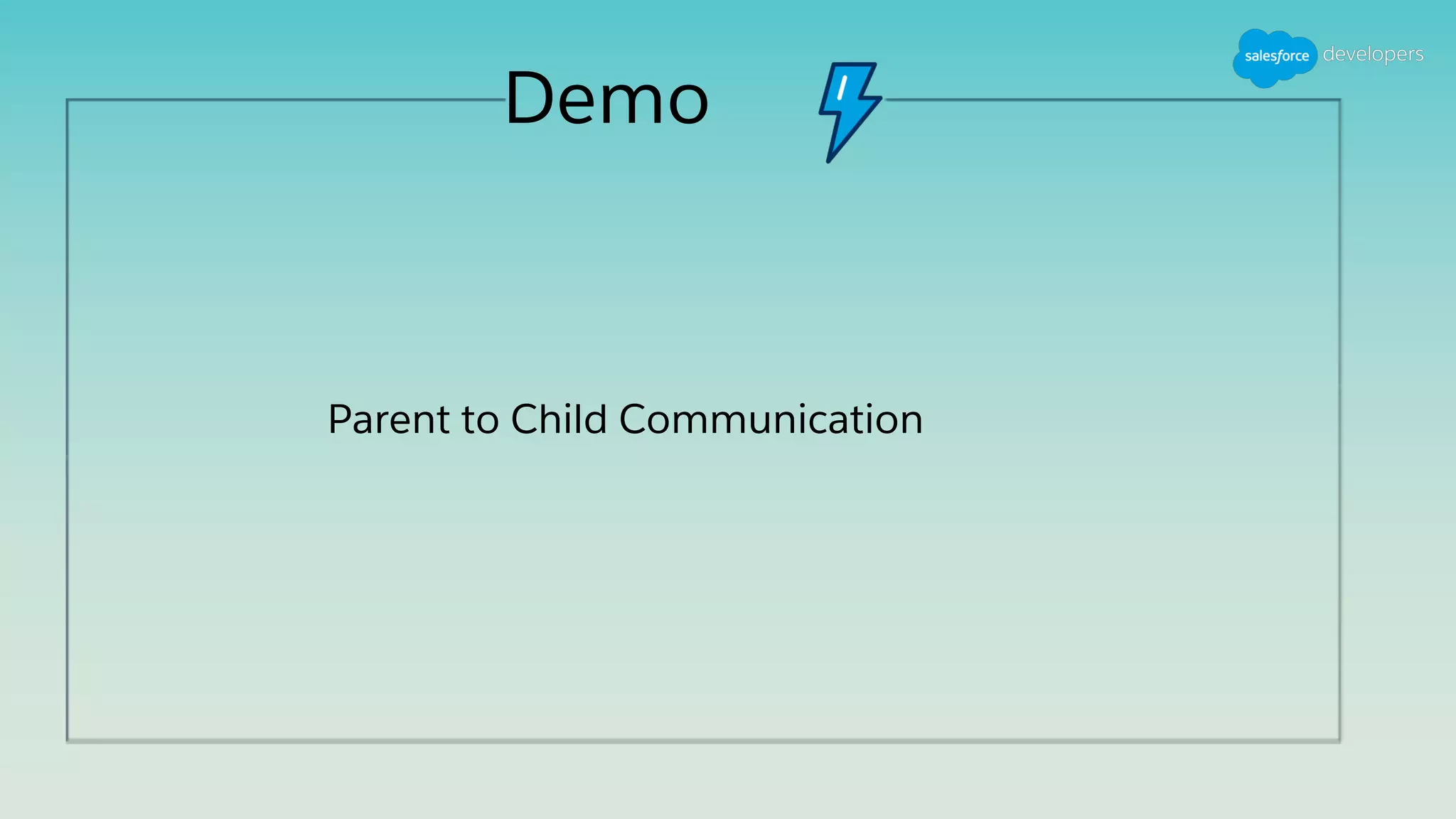 salesforce developers

Demo

Parent to Child Communication